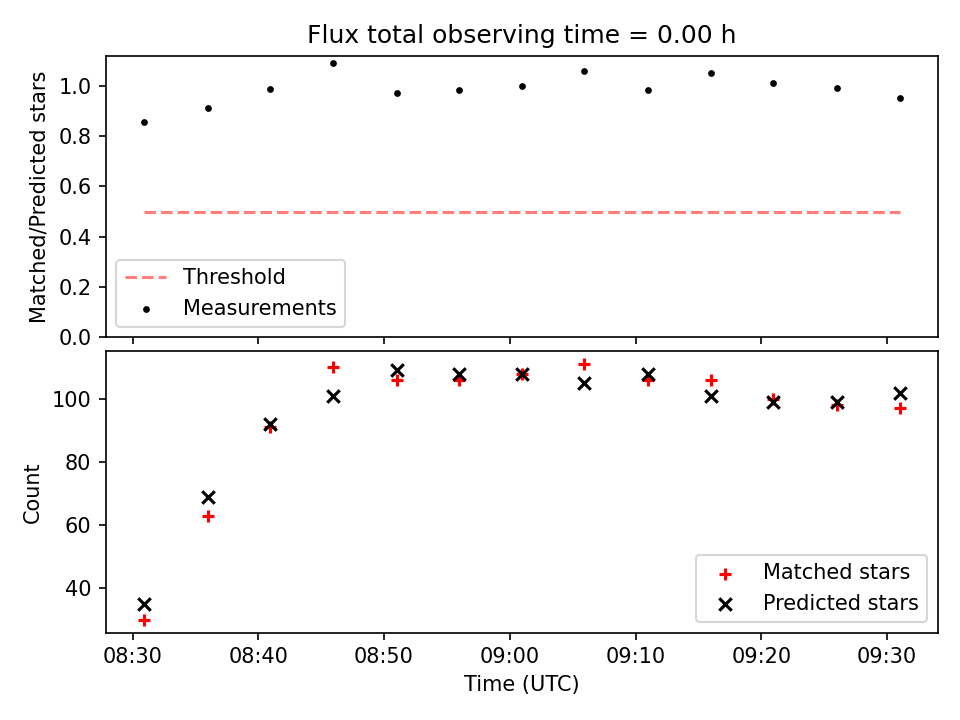 Flux total observing time = 0.00 h

Matched/Predicted stars

1.0
0.8
0.6
0.4
0.2
0.0

Threshold
Measurements

Count

100
80
60
40

Matched stars
Predicted stars

08:30
08:40
08:50
09:00
09:10
09:20
09:30

Time (UTC)